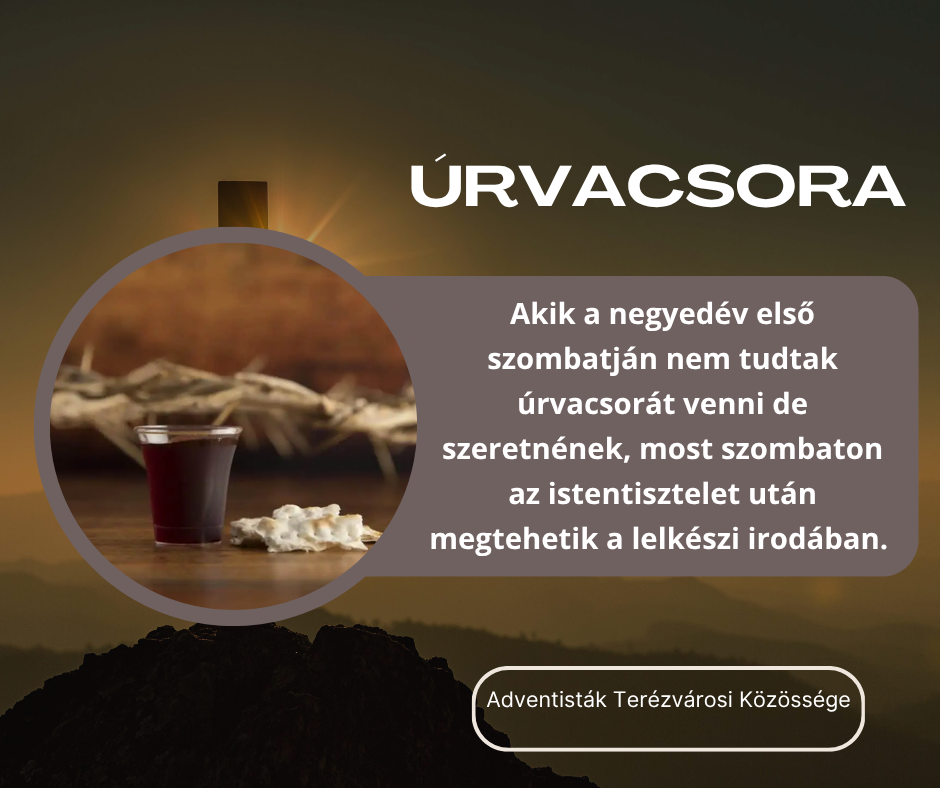 ÚRVACSORA

Akik a negyedév első szombatján nem tudtak úrvacsorát venni de szeretnének, most szombaton az istentisztelet után megtehetik a lelkészi irodában.

Adventisták Terézvárosi Közössége